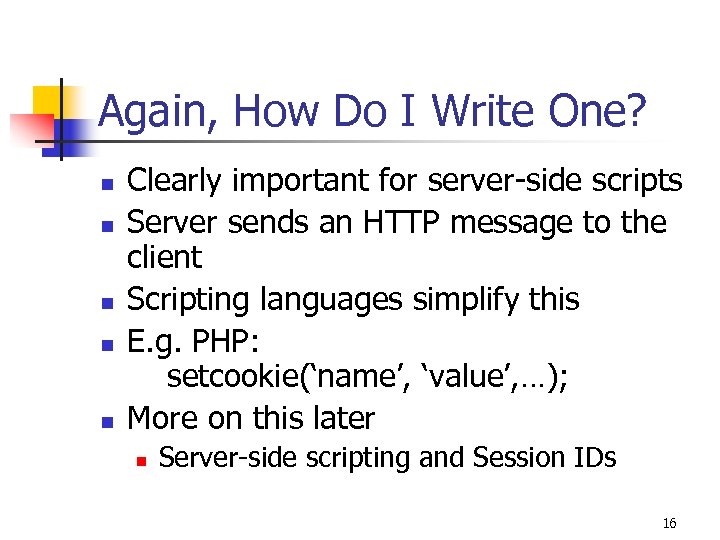 Again, How Do I Write One?

- Clearly important for server-side scripts
- Server sends an HTTP message to the client
- Scripting languages simplify this
- E.g. PHP:
  setcookie(‘name’, ‘value’,…);
- More on this later
  - Server-side scripting and Session IDs

16